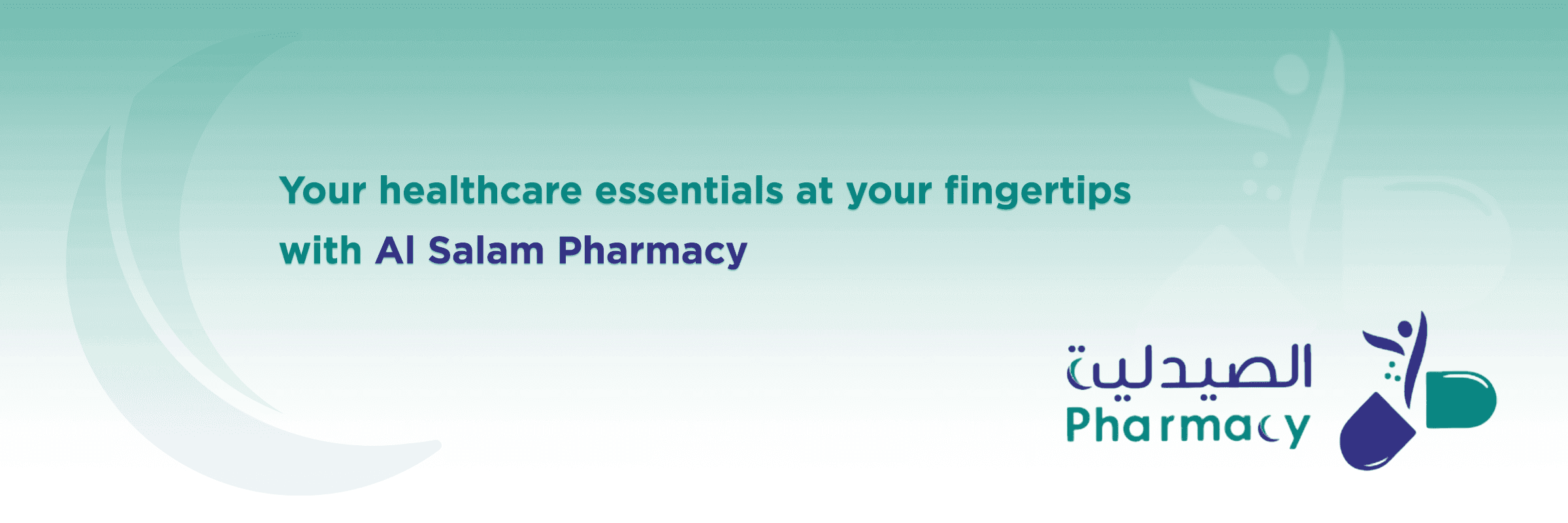 Your healthcare essentials at your fingertips with Al Salam Pharmacy

الصيدلية
Pharmacy